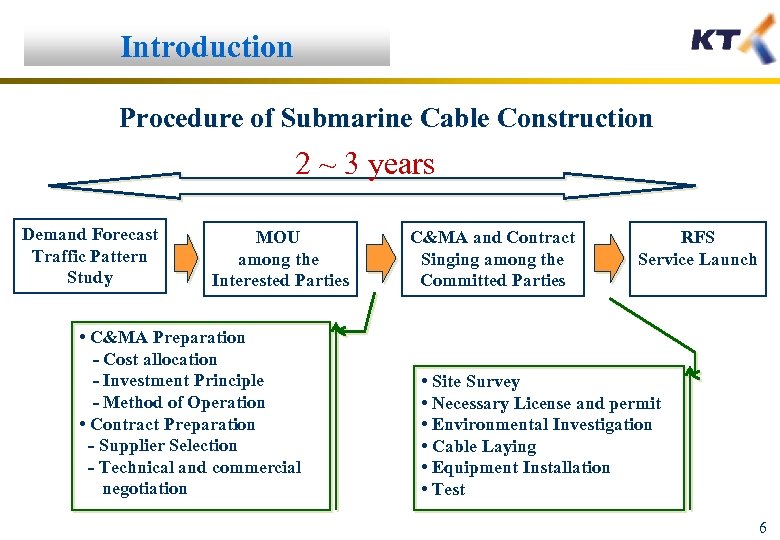 Introduction

KT

Procedure of Submarine Cable Construction

2 ~ 3 years

Demand Forecast Traffic Pattern Study

MOU among the Interested Parties

C&MA and Contract Singing among the Committed Parties

RFS Service Launch

• C&MA Preparation
- Cost allocation
- Investment Principle
- Method of Operation
• Contract Preparation
- Supplier Selection
- Technical and commercial negotiation

• Site Survey
• Necessary License and permit
• Environmental Investigation
• Cable Laying
• Equipment Installation
• Test

6